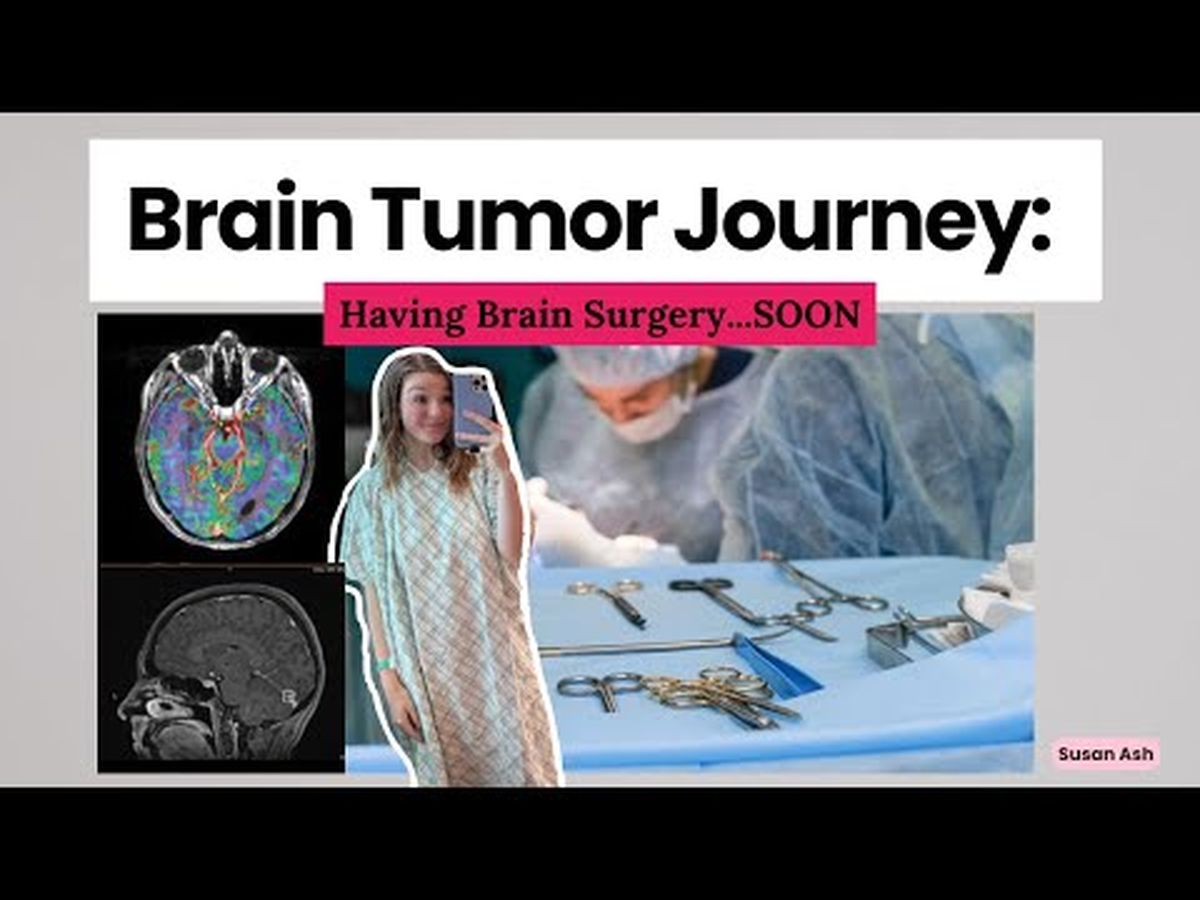 Brain Tumor Journey:

Having Brain Surgery...SOON

Susan Ash